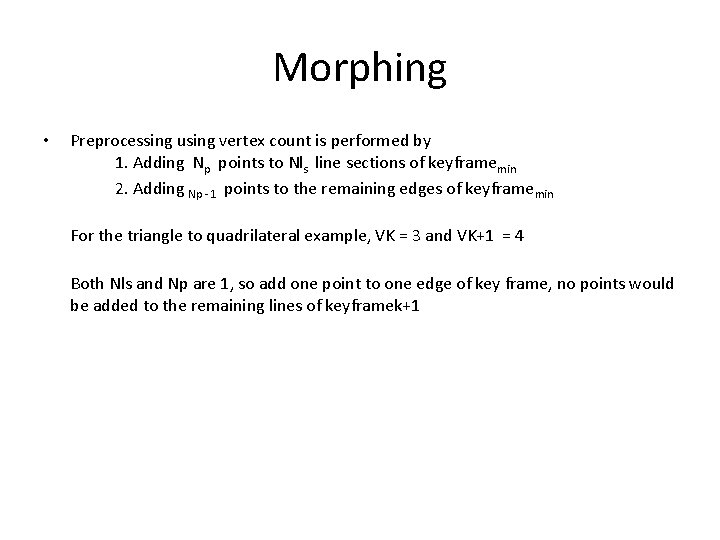 Morphing

• Preprocessing using vertex count is performed by
1. Adding $N_p$ points to $Nl_s$ line sections of keyframe$_{min}$
2. Adding $_{Np-1}$ points to the remaining edges of keyframe$_{min}$

For the triangle to quadrilateral example, VK = 3 and VK+1 = 4

Both Nls and Np are 1, so add one point to one edge of key frame, no points would be added to the remaining lines of keyframek+1